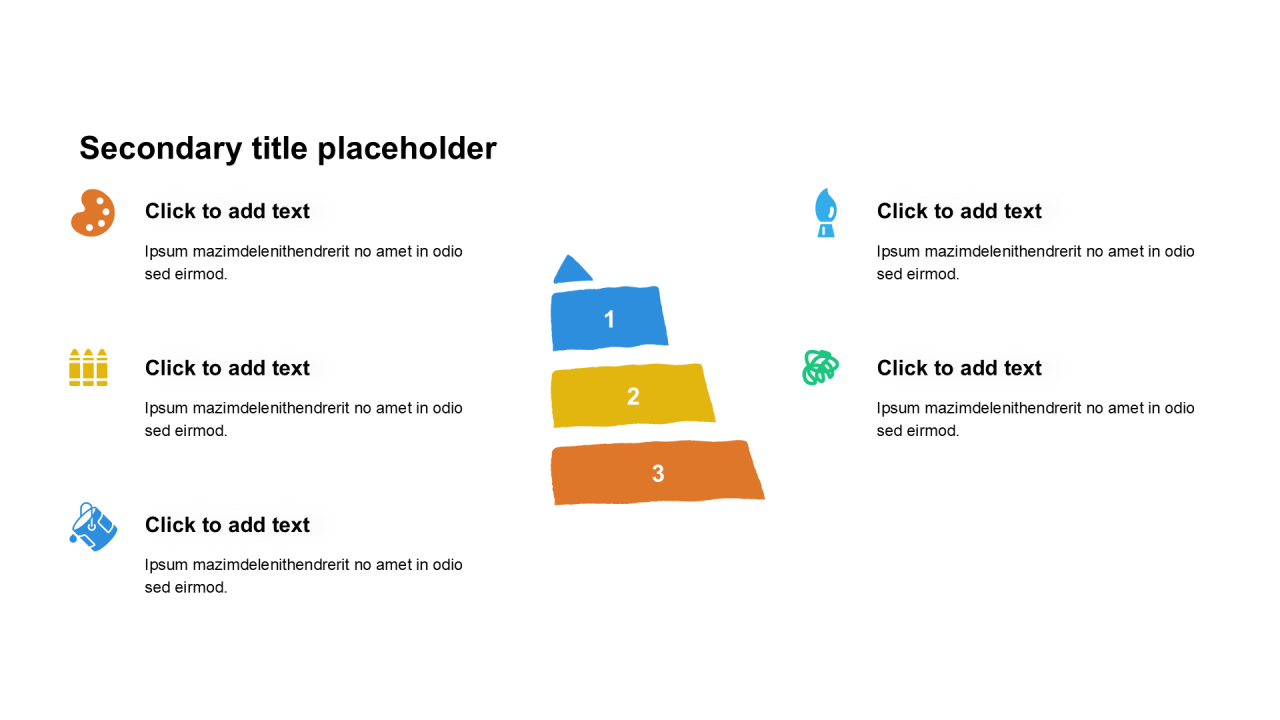 Secondary title placeholder

Click to add text

Ipsum mazimdelenithendrerit no amet in odio sed eirmod.

Click to add text

Ipsum mazimdelenithendrerit no amet in odio sed eirmod.

Click to add text

Ipsum mazimdelenithendrerit no amet in odio sed eirmod.

1

2

3

Click to add text

Ipsum mazimdelenithendrerit no amet in odio sed eirmod.

Click to add text

Ipsum mazimdelenithendrerit no amet in odio sed eirmod.